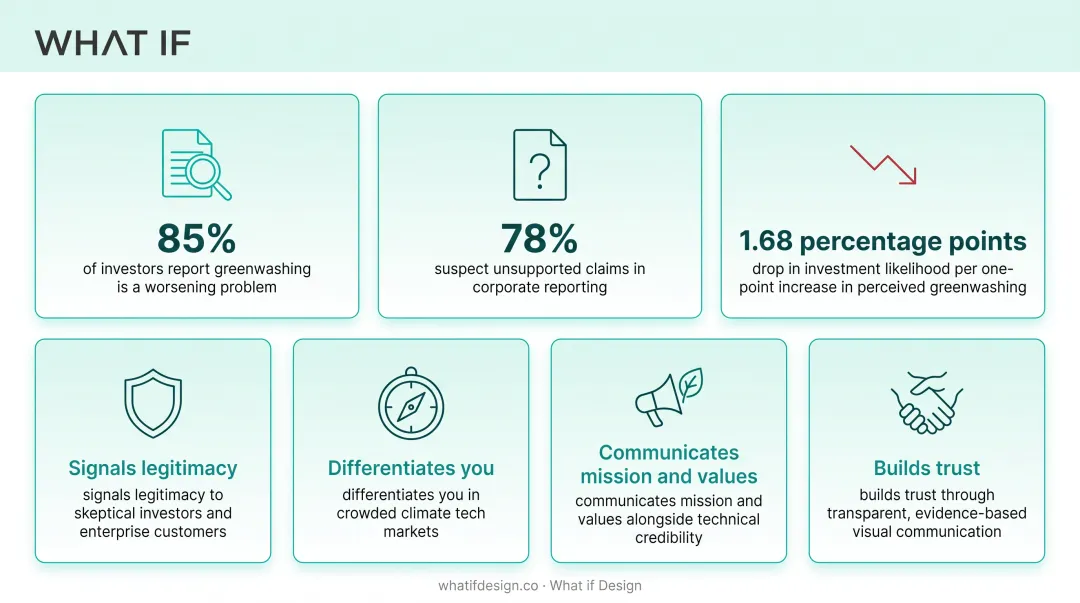 WHAT IF

85%
of investors report greenwashing is a worsening problem

78%
suspect unsupported claims in corporate reporting

1.68 percentage points
drop in investment likelihood per one-point increase in perceived greenwashing

Signals legitimacy
signals legitimacy to skeptical investors and enterprise customers

Differentiates you
differentiates you in crowded climate tech markets

Communicates mission and values
communicates mission and values alongside technical credibility

Builds trust
builds trust through transparent, evidence-based visual communication

whatifdesign.co · What if Design